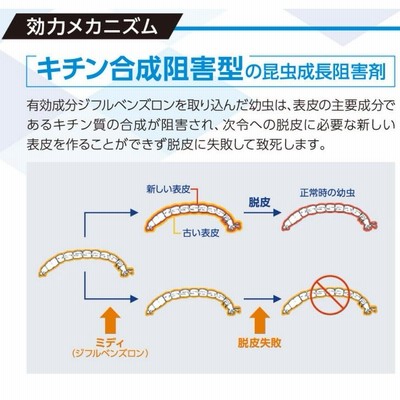 効力メカニズム

キチン合成阻害型の昆虫成長阻害剤

有効成分ジフルベンズロンを取り込んだ幼虫は、表皮の主要成分であるキチン質の合成が阻害され、次令への脱皮に必要な新しい表皮を作ることができず脱皮に失敗して致死します。

新しい表皮
古い表皮
脱皮
正常時の幼虫
ミディ
(ジフルベンズロン)
脱皮失敗